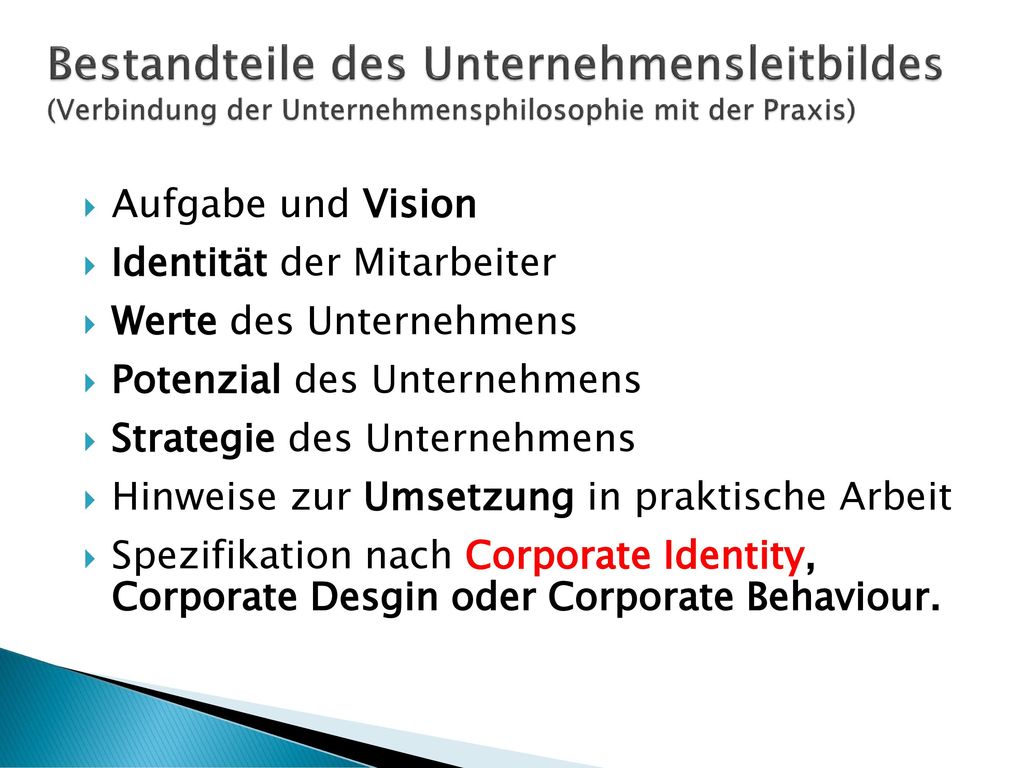 Bestandteile des Unternehmensleitbildes
(Verbindung der Unternehmensphilosophie mit der Praxis)

Aufgabe und Vision
Identität der Mitarbeiter
Werte des Unternehmens
Potenzial des Unternehmens
Strategie des Unternehmens
Hinweise zur Umsetzung in praktische Arbeit
Spezifikation nach Corporate Identity, Corporate Desgin oder Corporate Behaviour.